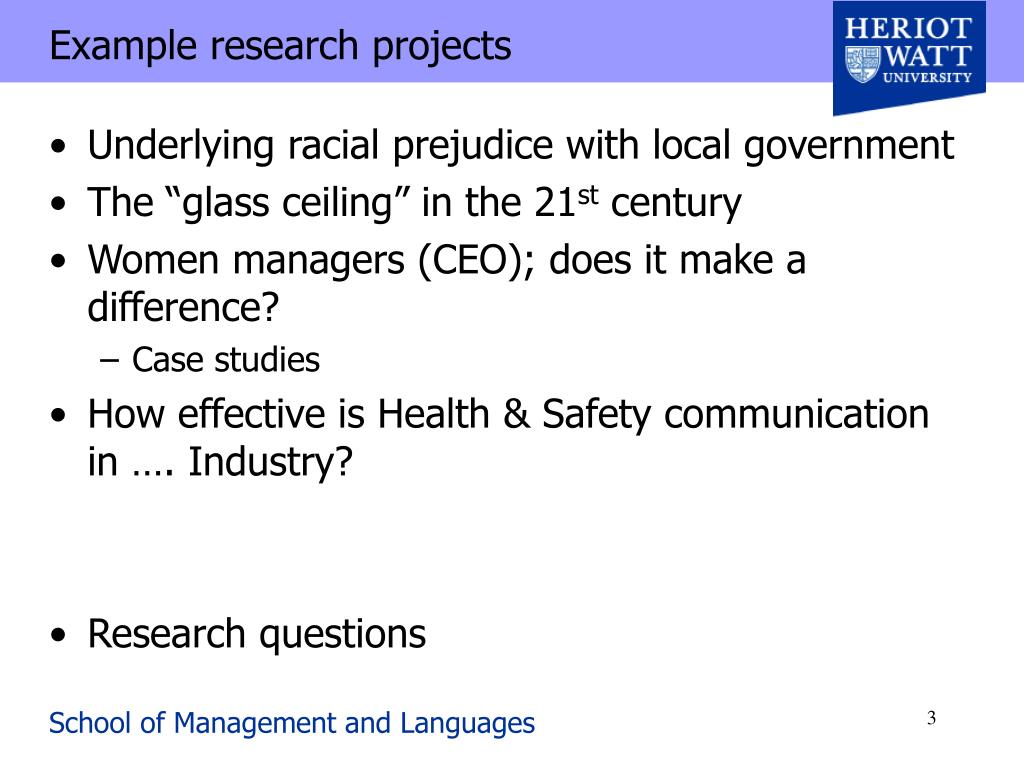 Example research projects

HERIOT WATT UNIVERSITY

• Underlying racial prejudice with local government
• The “glass ceiling” in the 21$^{st}$ century
• Women managers (CEO); does it make a difference?
– Case studies
• How effective is Health & Safety communication in …. Industry?

• Research questions

School of Management and Languages

3